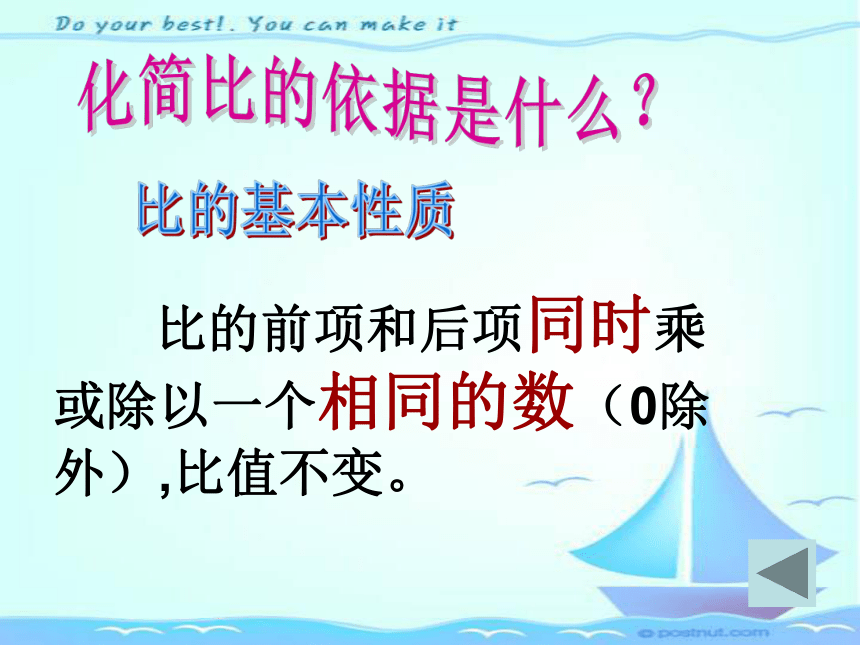 Do your best!. You can make it

化简比的依据是什么？

比的基本性质

比的前项和后项同时乘或除以一个相同的数（0除外）,比值不变。

© postnut.com